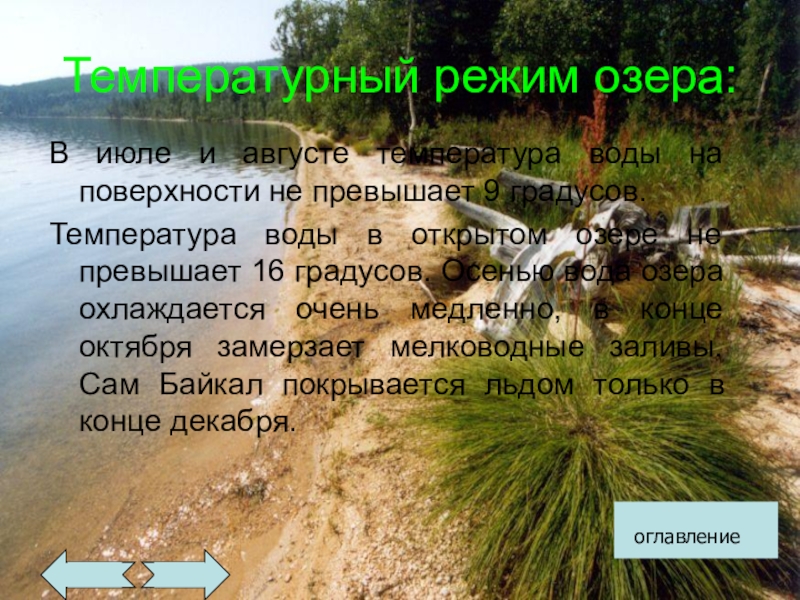 Температурный режим озера:

В июле и августе температура воды на поверхности не превышает 9 градусов.

Температура воды в открытом озере не превышает 16 градусов. Осенью вода озера охлаждается очень медленно, в конце октября замерзает мелководные заливы. Сам Байкал покрывается льдом только в конце декабря.

оглавление